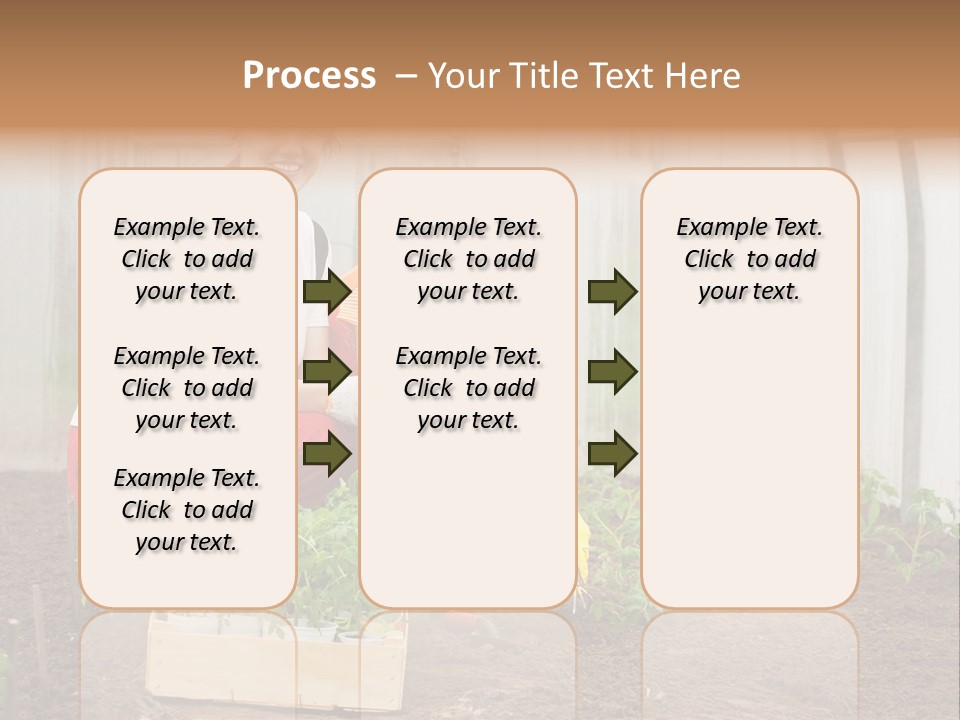 Process – Your Title Text Here

Example Text. Click to add your text.

Example Text. Click to add your text.

Example Text. Click to add your text.

Example Text. Click to add your text.

Example Text. Click to add your text.

Example Text. Click to add your text.